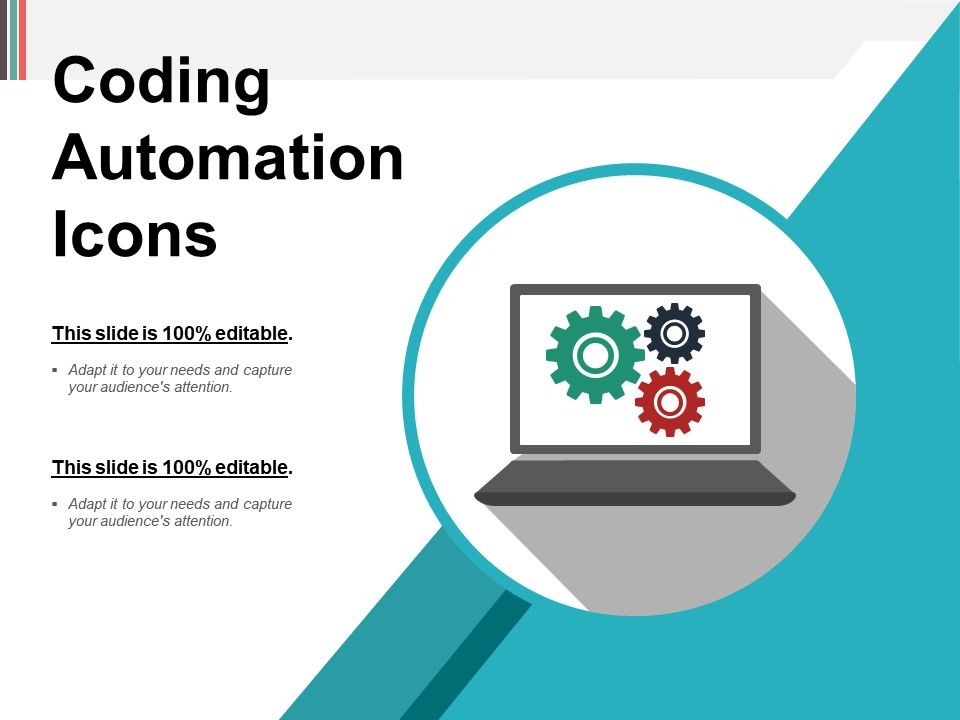 Coding Automation Icons

This slide is 100% editable.

▪ Adapt it to your needs and capture your audience's attention.

This slide is 100% editable.

▪ Adapt it to your needs and capture your audience's attention.